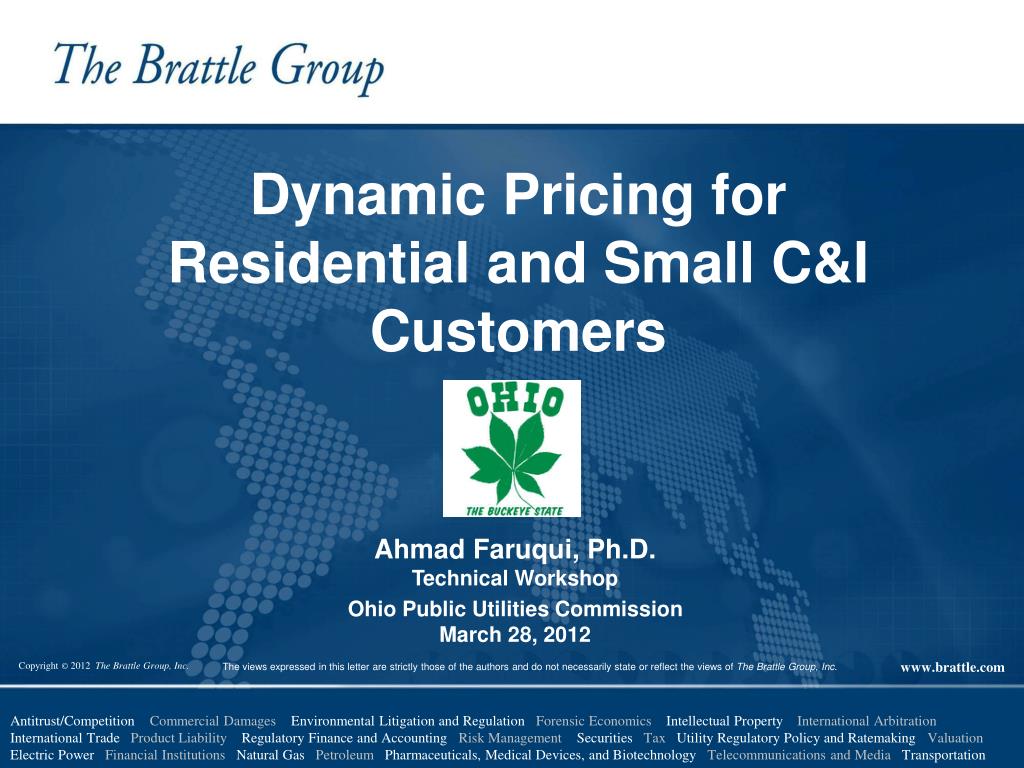 The Brattle Group

Dynamic Pricing for Residential and Small C&I Customers

OHIO
THE BUCKEYE STATE

Ahmad Faruqui, Ph.D.
Technical Workshop
Ohio Public Utilities Commission
March 28, 2012

Copyright © 2012 The Brattle Group, Inc.

The views expressed in this letter are strictly those of the authors and do not necessarily state or reflect the views of The Brattle Group, Inc.

www.brattle.com

Antitrust/Competition Commercial Damages Environmental Litigation and Regulation Forensic Economics Intellectual Property International Arbitration International Trade Product Liability Regulatory Finance and Accounting Risk Management Securities Tax Utility Regulatory Policy and Ratemaking Valuation Electric Power Financial Institutions Natural Gas Petroleum Pharmaceuticals, Medical Devices, and Biotechnology Telecommunications and Media Transportation